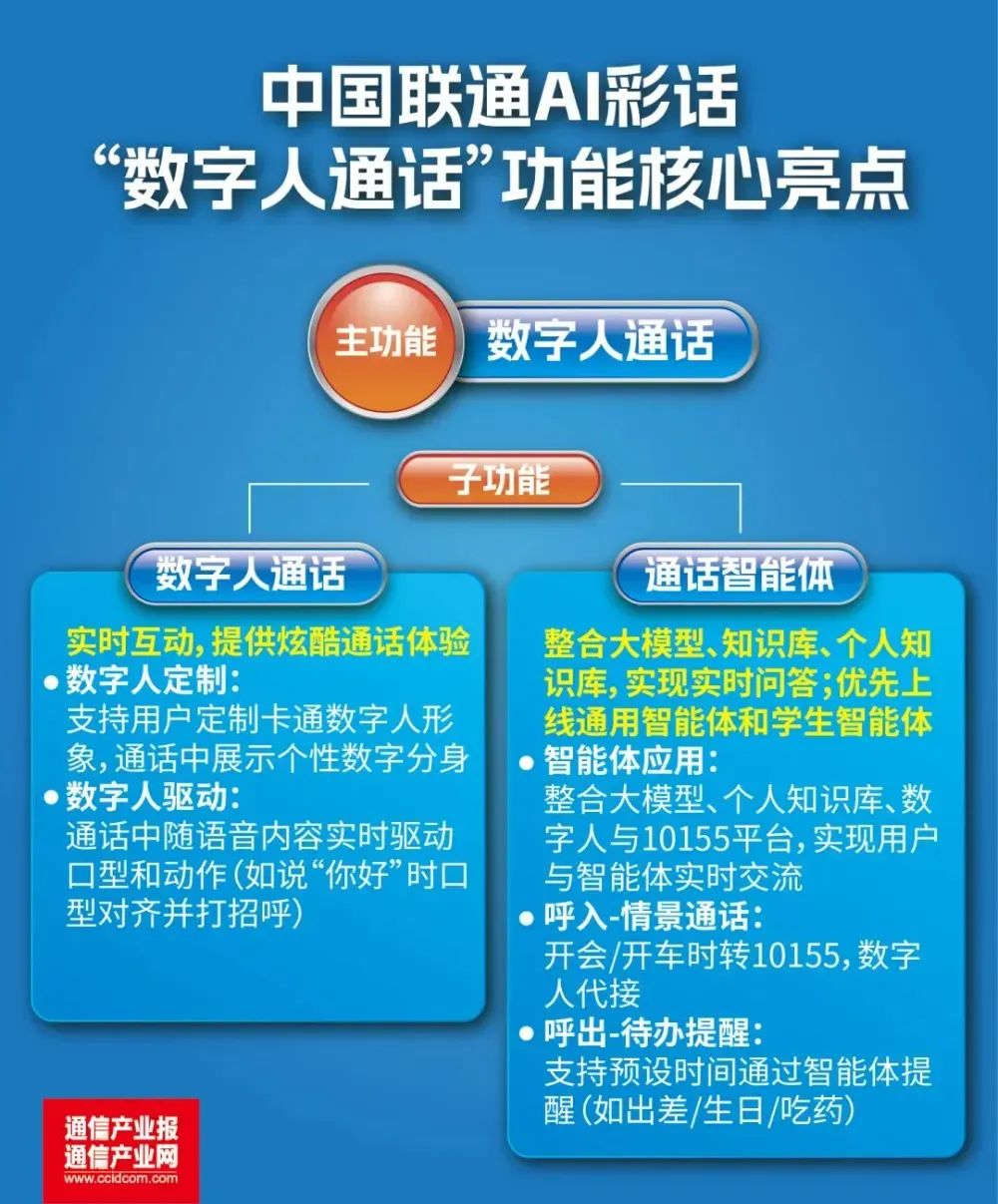 中国联通AI彩话
“数字人通话”功能核心亮点

主功能 数字人通话

子功能

数字人通话

实时互动，提供炫酷通话体验

● 数字人定制：
支持用户定制卡通数字人形象，通话中展示个性数字分身

● 数字人驱动：
通话中随语音内容实时驱动口型和动作（如说“你好”时口型对齐并打招呼）

通话智能体

整合大模型、知识库、个人知识库，实现实时问答；优先上线通用智能体和学生智能体

● 智能体应用：
整合大模型、个人知识库、数字人与10155平台，实现用户与智能体实时交流

● 呼入-情景通话：
开会/开车时转10155，数字人代接

● 呼出-待办提醒：
支持预设时间通过智能体提醒（如出差/生日/吃药）

通信产业报
通信产业网
www.ccidcom.com